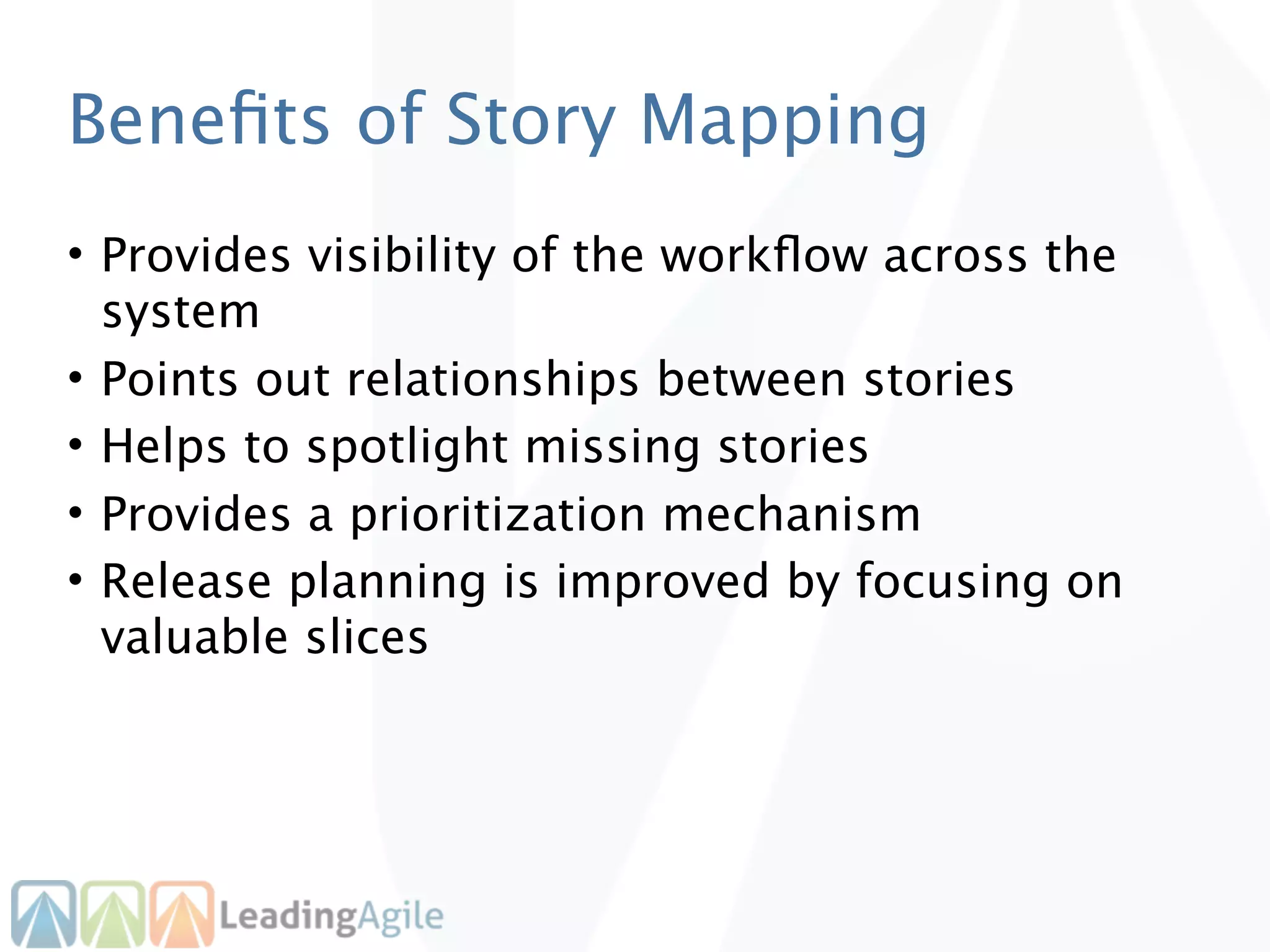 Benefits of Story Mapping

• Provides visibility of the workflow across the system
• Points out relationships between stories
• Helps to spotlight missing stories
• Provides a prioritization mechanism
• Release planning is improved by focusing on valuable slices

LeadingAgile